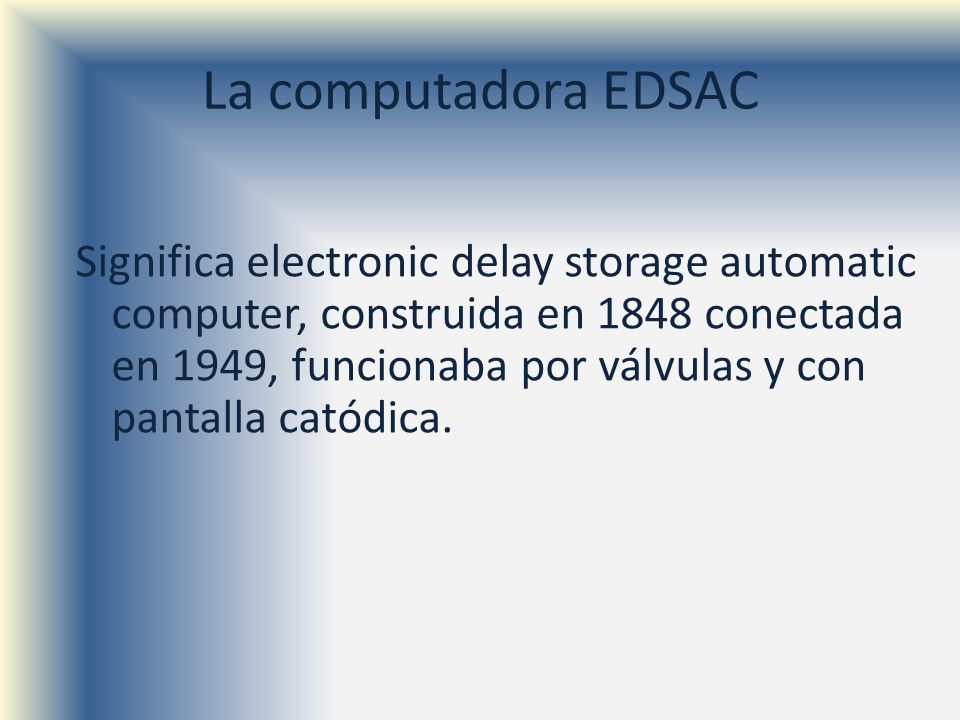 La computadora EDSAC

Significa electronic delay storage automatic computer, construida en 1848 conectada en 1949, funcionaba por válvulas y con pantalla catódica.